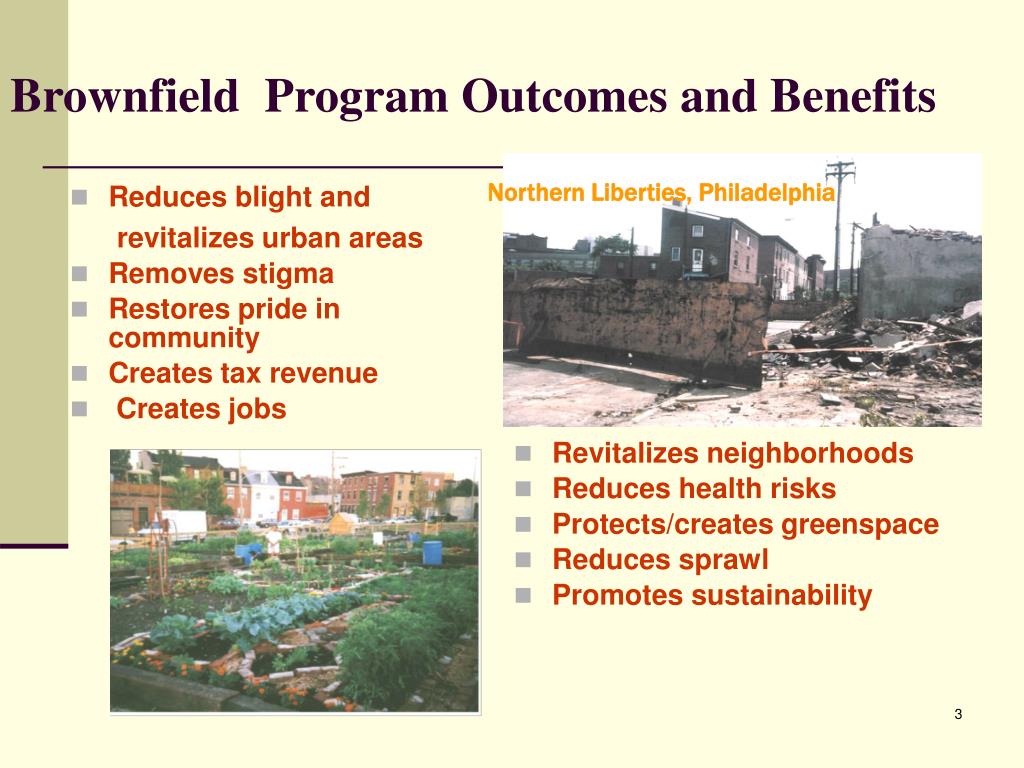 Brownfield Program Outcomes and Benefits

- Reduces blight and revitalizes urban areas
- Removes stigma
- Restores pride in community
- Creates tax revenue
- Creates jobs

Northern Liberties, Philadelphia

- Revitalizes neighborhoods
- Reduces health risks
- Protects/creates greenspace
- Reduces sprawl
- Promotes sustainability

3